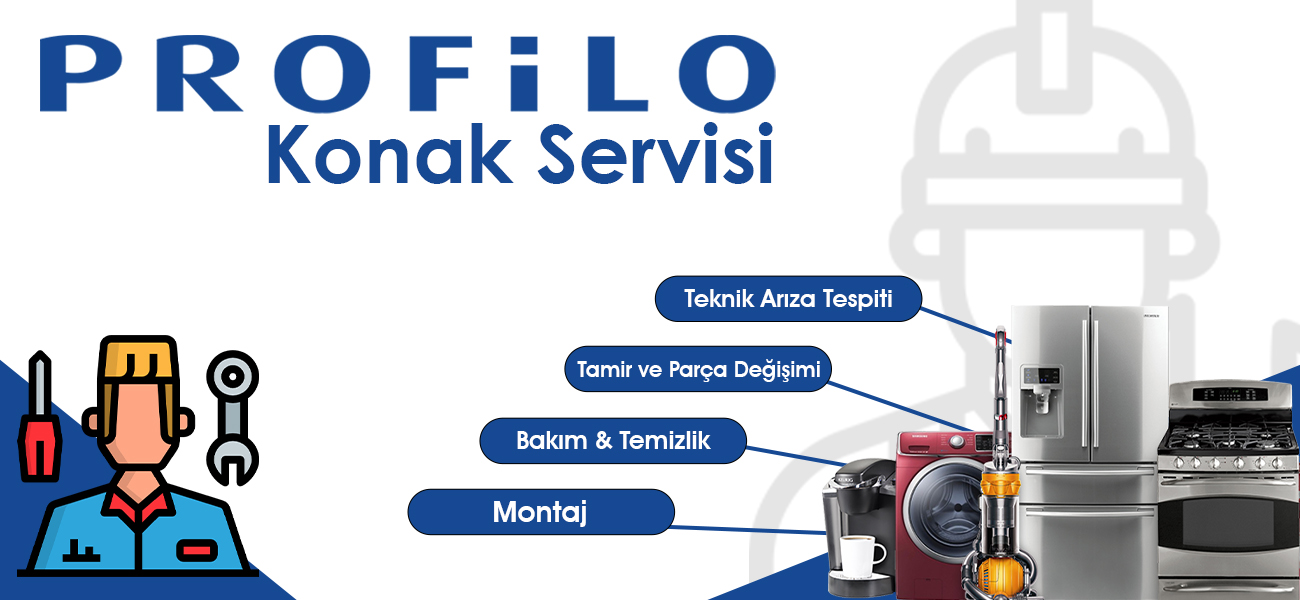 PROFiLO
Konak Servisi

Teknik Arıza Tespiti

Tamir ve Parça Değişimi

Bakım & Temizlik

Montaj